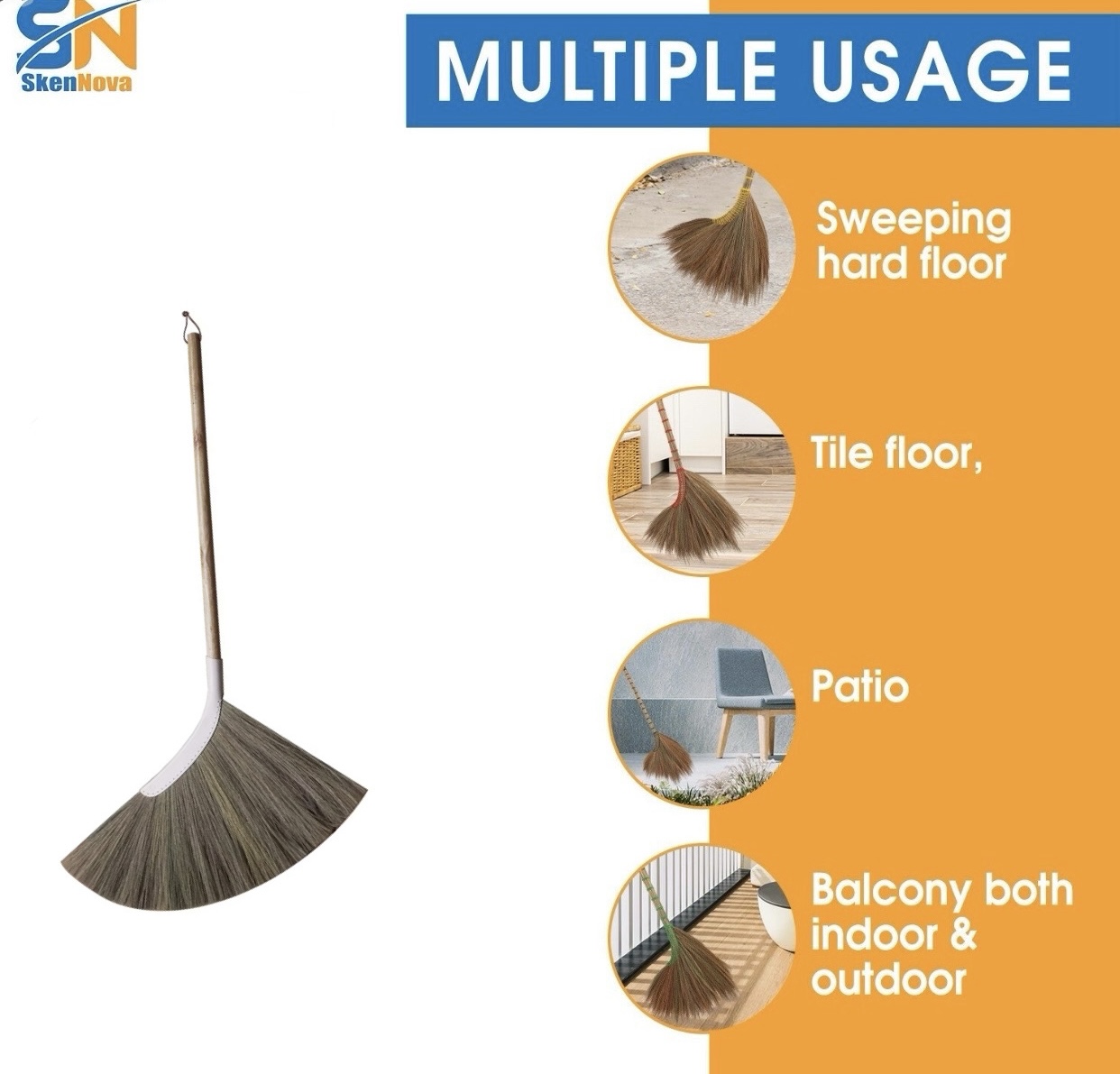 SN
SkenNova

MULTIPLE USAGE

Sweeping hard floor

Tile floor,

Patio

Balcony both indoor & outdoor